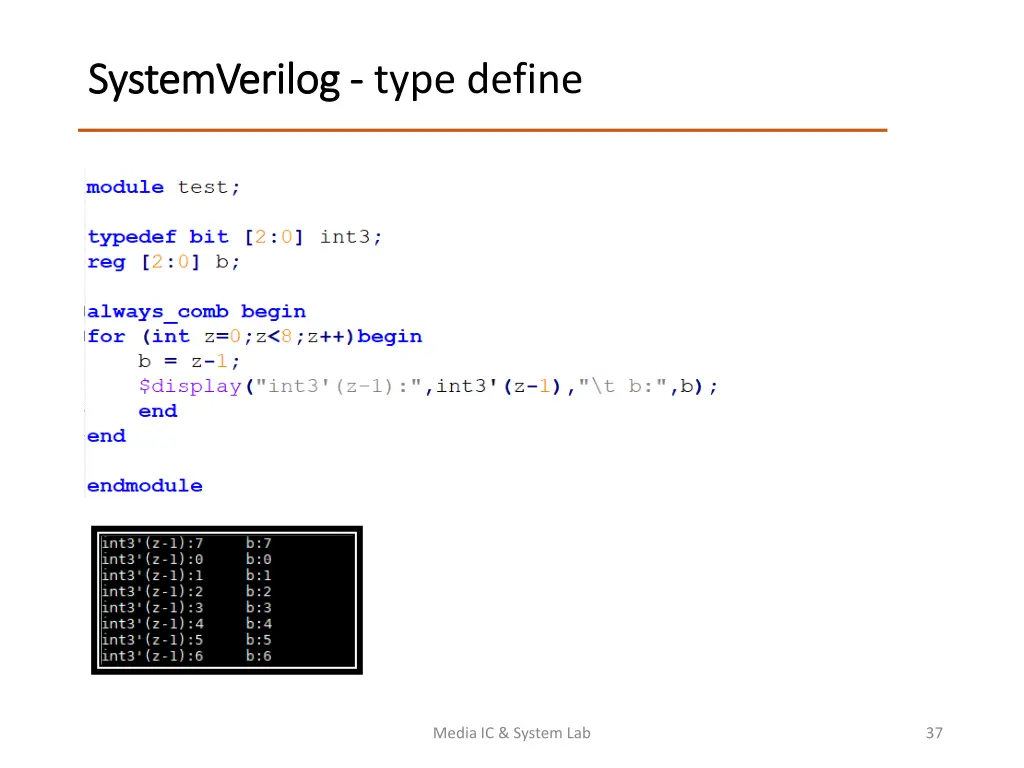 SystemVerilog - type define

module test;

typedef bit [2:0] int3;
reg [2:0] b;

always_comb begin
for (int z=0;z<8;z++)begin
    b = z-1;
    $display("int3'(z-1):",int3'(z-1),"\t b:",b);
    end
end

endmodule

int3'(z-1):7    b:7
int3'(z-1):0    b:0
int3'(z-1):1    b:1
int3'(z-1):2    b:2
int3'(z-1):3    b:3
int3'(z-1):4    b:4
int3'(z-1):5    b:5
int3'(z-1):6    b:6

Media IC & System Lab

37